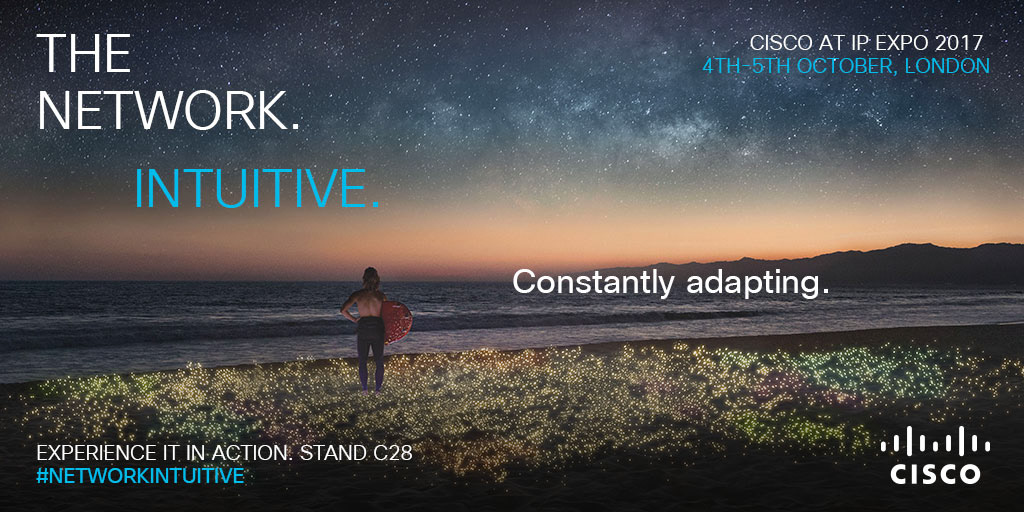 THE NETWORK.

INTUITIVE.

CISCO AT IP EXPO 2017
4TH-5TH OCTOBER, LONDON

Constantly adapting.

EXPERIENCE IT IN ACTION. STAND C28
#NETWORKINTUITIVE

CISCO